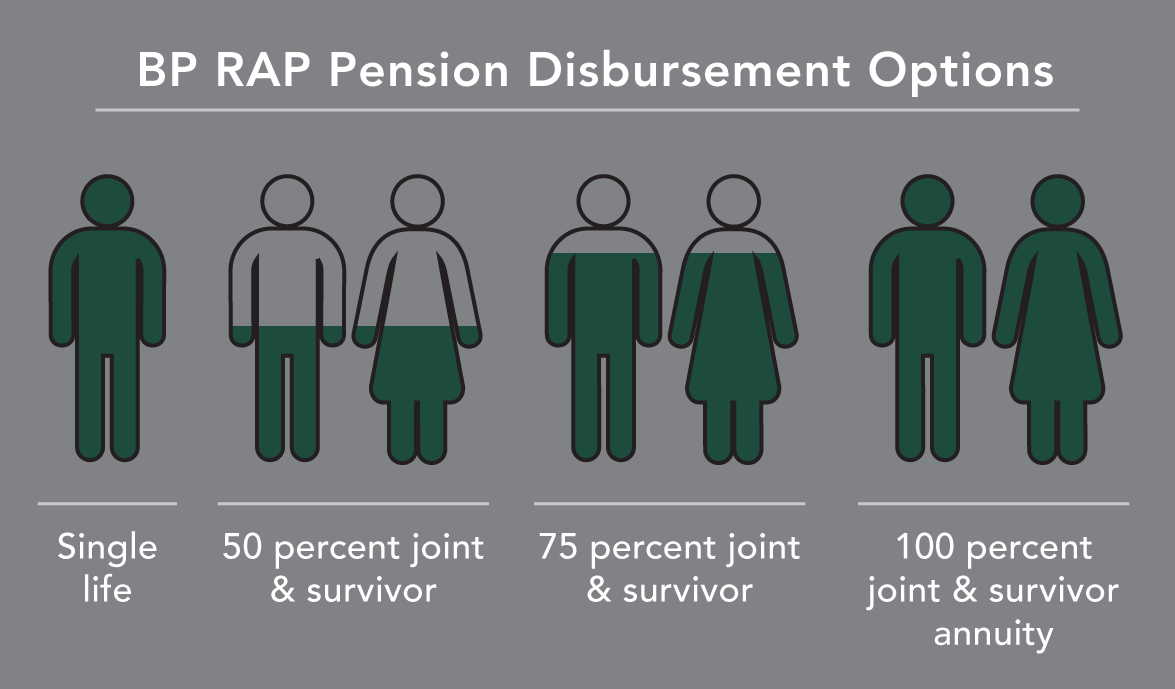 BP RAP Pension Disbursement Options

Single life

50 percent joint & survivor

75 percent joint & survivor

100 percent joint & survivor annuity